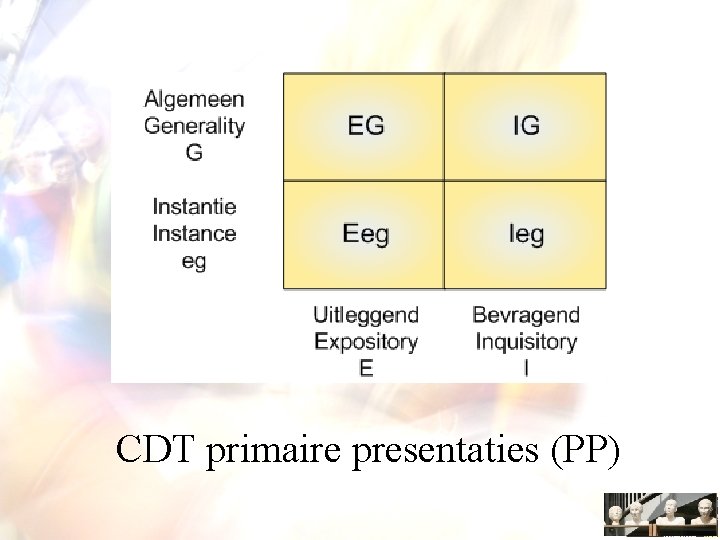 | | | |
|---|---|---|
| Algemeen Generality G | EG | IG |
| Instantie Instance eg | Eeg | Ieg |
| | Uitleggend Expository E | Bevragend Inquisitory I |

CDT primaire presentaties (PP)